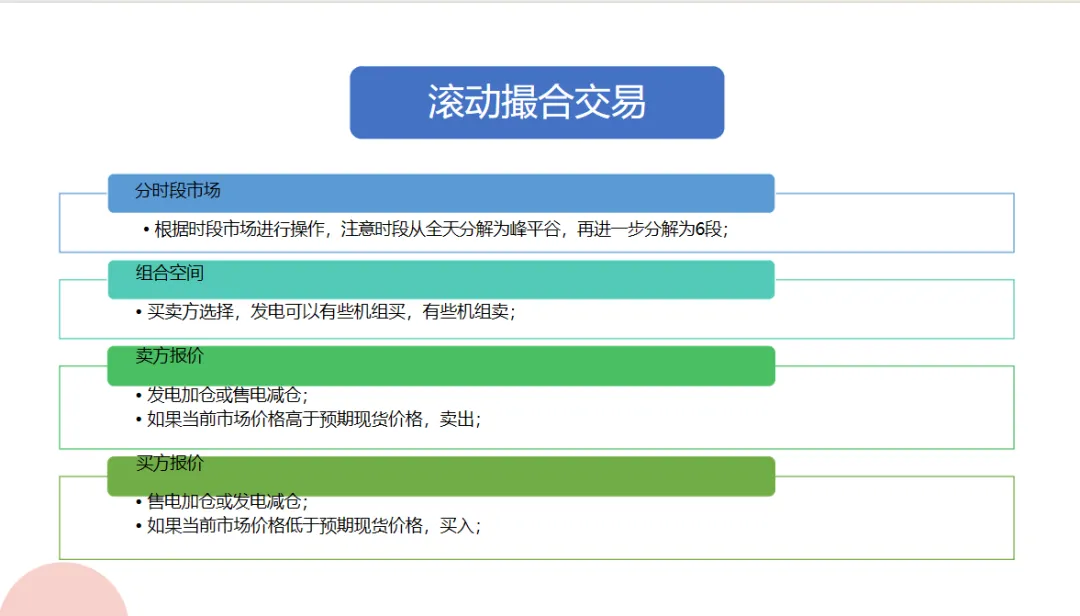 滚动撮合交易

分时段市场

• 根据时段市场进行操作，注意时段从全天分解为峰平谷，再进一步分解为6段；

组合空间

• 买卖方选择，发电可以有些机组买，有些机组卖；

卖方报价

• 发电加仓或售电减仓；
• 如果当前市场价格高于预期现货价格，卖出；

买方报价

• 售电加仓或发电减仓；
• 如果当前市场价格低于预期现货价格，买入；